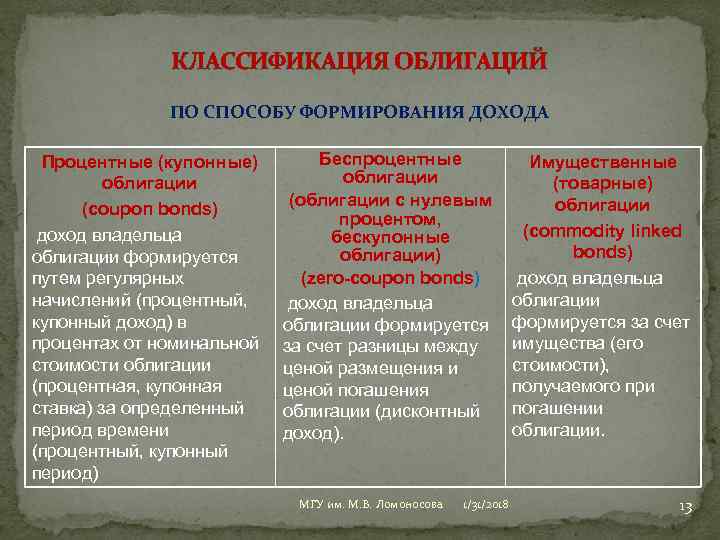 КЛАССИФИКАЦИЯ ОБЛИГАЦИЙ

ПО СПОСОБУ ФОРМИРОВАНИЯ ДОХОДА

| Процентные (купонные) облигации (coupon bonds) доход владельца облигации формируется путем регулярных начислений (процентный, купонный доход) в процентах от номинальной стоимости облигации (процентная, купонная ставка) за определенный период времени (процентный, купонный период) | Беспроцентные облигации (облигации с нулевым процентом, бескупонные облигации) (zero-coupon bonds) доход владельца облигации формируется за счет разницы между ценой размещения и ценой погашения облигации (дисконтный доход). | Имущественные (товарные) облигации (commodity linked bonds) доход владельца облигации формируется за счет имущества (его стоимости), получаемого при погашении облигации. |
|---|---|---|

МГУ им. М.В. Ломоносова 1/31/2018 13